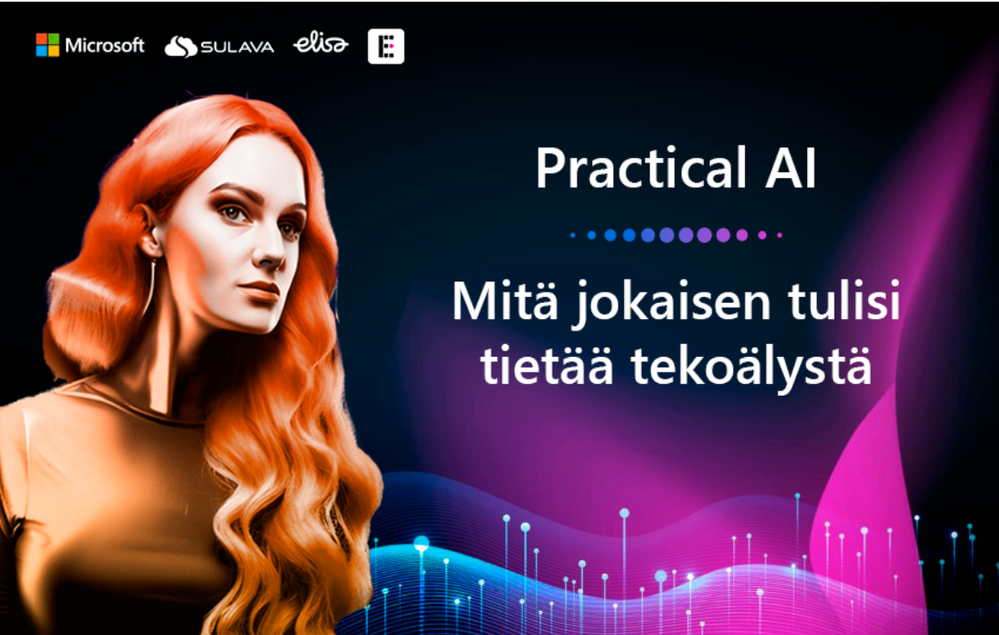 Microsoft SULAVA elisa E

Practical AI

Mitä jokaisen tulisi tietää tekoälystä